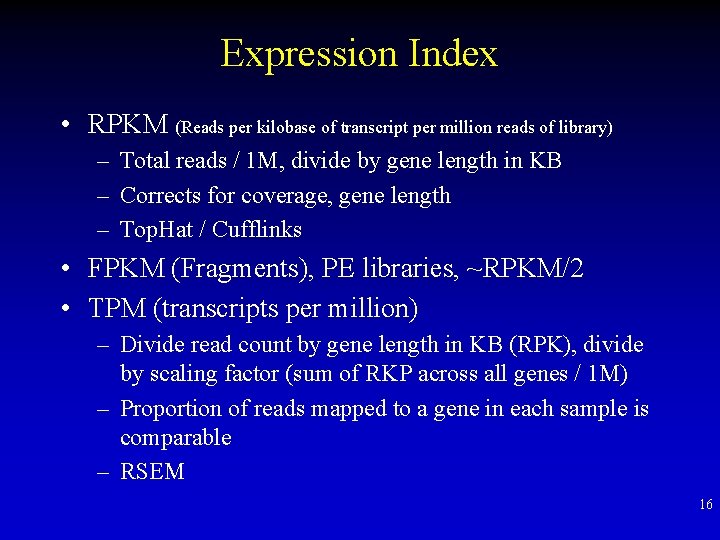 Expression Index

• RPKM (Reads per kilobase of transcript per million reads of library)
  – Total reads / 1M, divide by gene length in KB
  – Corrects for coverage, gene length
  – TopHat / Cufflinks
• FPKM (Fragments), PE libraries, ~RPKM/2
• TPM (transcripts per million)
  – Divide read count by gene length in KB (RPK), divide by scaling factor (sum of RKP across all genes / 1M)
  – Proportion of reads mapped to a gene in each sample is comparable
  – RSEM

16